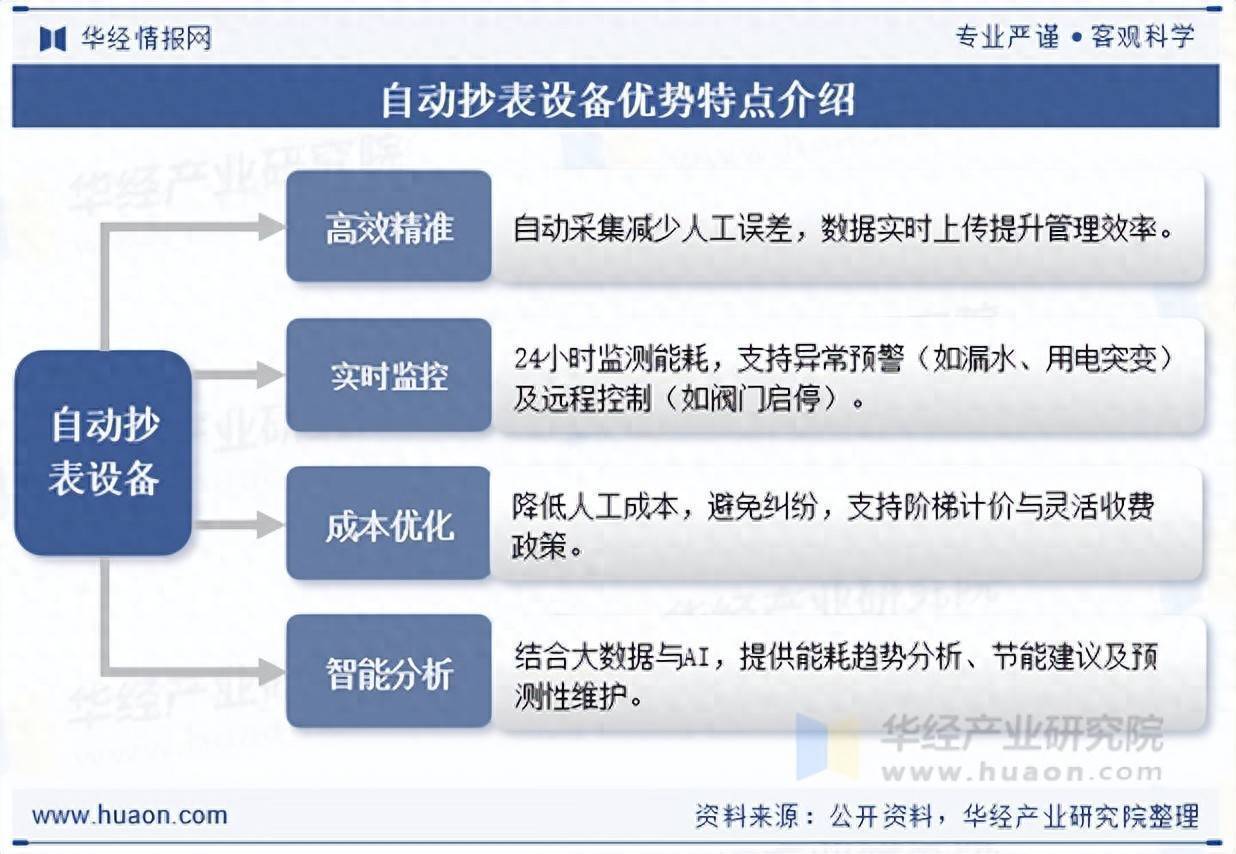 华经情报网

专业严谨 • 客观科学

自动抄表设备优势特点介绍

自动抄表设备

高效精准

自动采集减少人工误差，数据实时上传提升管理效率。

实时监控

24小时监测能耗，支持异常预警（如漏水、用电突变）及远程控制（如阀门启停）。

成本优化

降低人工成本，避免纠纷，支持阶梯计价与灵活收费政策。

智能分析

结合大数据与AI，提供能耗趋势分析、节能建议及预测性维护。

华经产业研究院
www.huaon.com

www.huaon.com

资料来源：公开资料，华经产业研究院整理